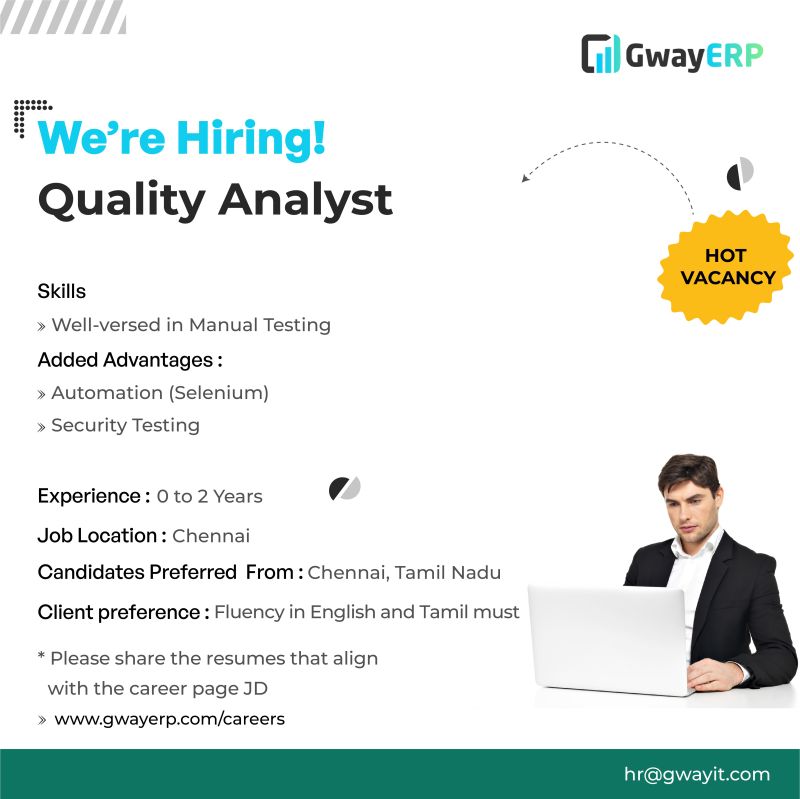 GwayERP

We're Hiring!
Quality Analyst

HOT VACANCY

Skills
» Well-versed in Manual Testing
Added Advantages :
» Automation (Selenium)
» Security Testing

Experience : 0 to 2 Years
Job Location : Chennai
Candidates Preferred From : Chennai, Tamil Nadu
Client preference : Fluency in English and Tamil must

* Please share the resumes that align with the career page JD
» www.gwayerp.com/careers

hr@gwayit.com